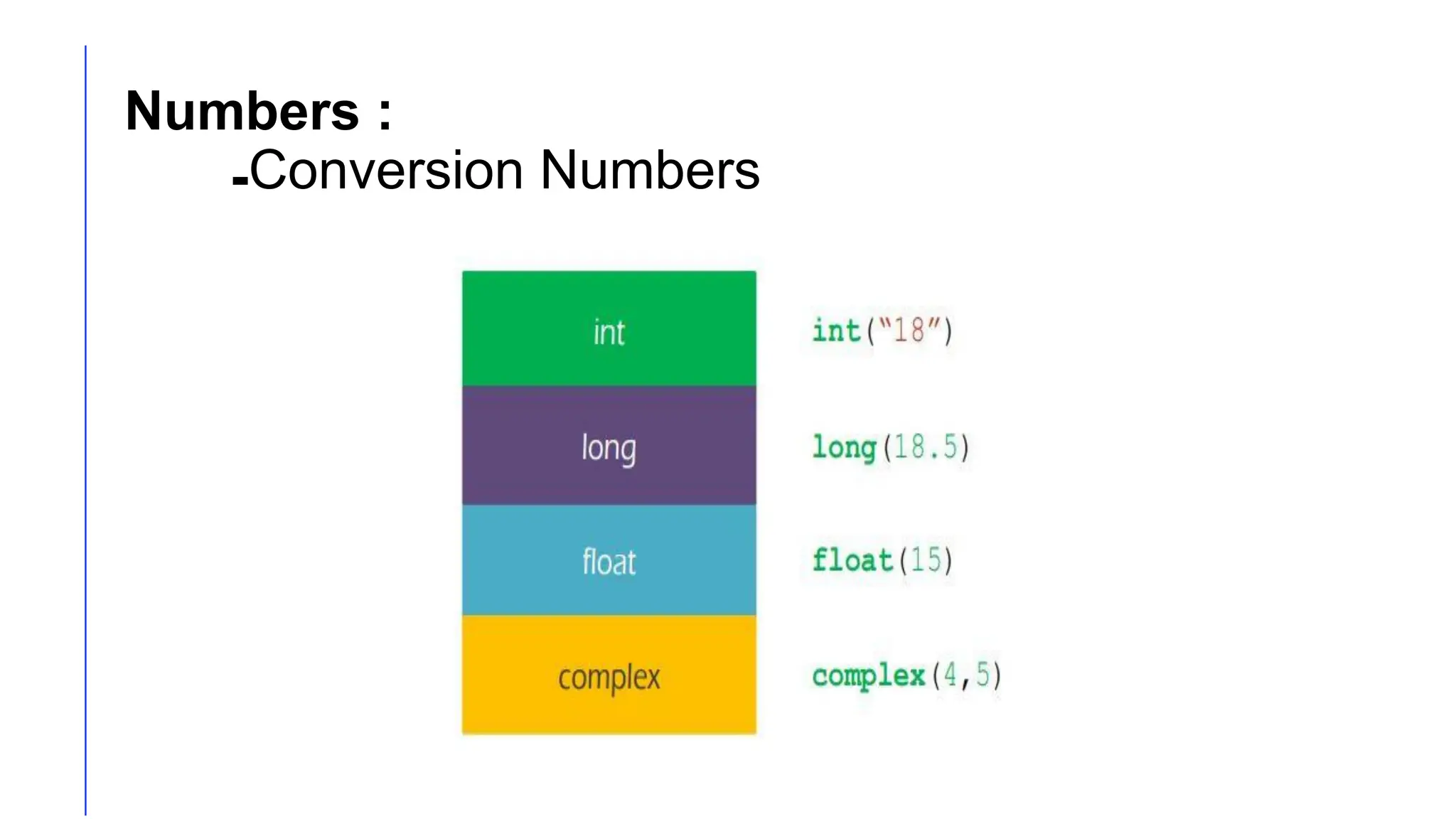 Numbers :
-Conversion Numbers

int
long
float
complex

int("18")
long(18.5)
float(15)
complex(4,5)